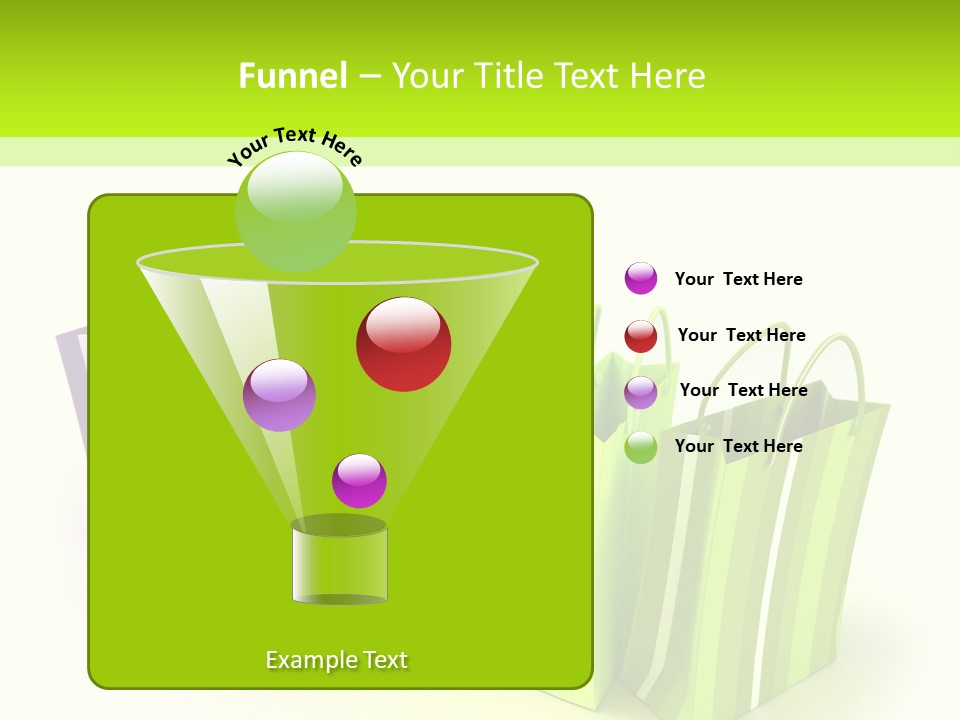 Funnel – Your Title Text Here

Your Text Here

Your  Text Here

Your  Text Here

Your  Text Here

Your  Text Here

Example Text